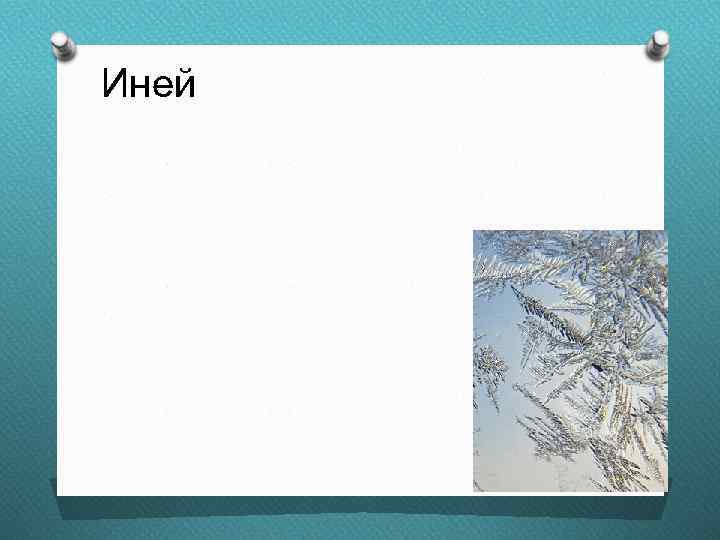 Иней